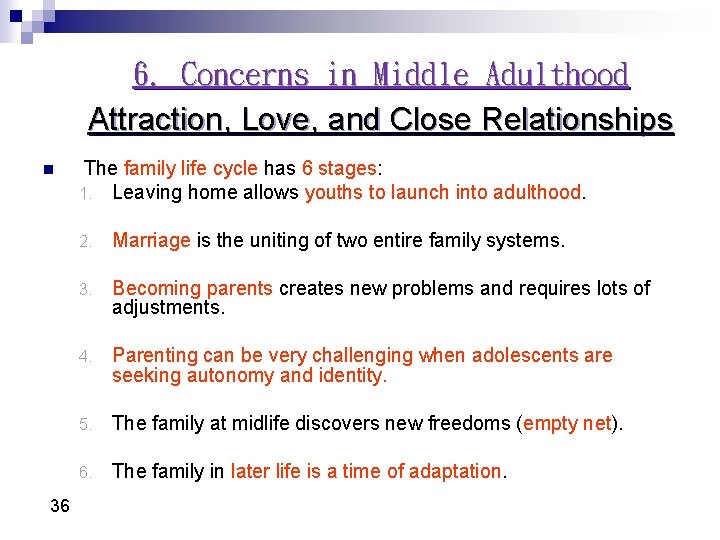 6. Concerns in Middle Adulthood

Attraction, Love, and Close Relationships

The family life cycle has 6 stages:

1. Leaving home allows youths to launch into adulthood.

2. Marriage is the uniting of two entire family systems.

3. Becoming parents creates new problems and requires lots of adjustments.

4. Parenting can be very challenging when adolescents are seeking autonomy and identity.

5. The family at midlife discovers new freedoms (empty net).

6. The family in later life is a time of adaptation.

36